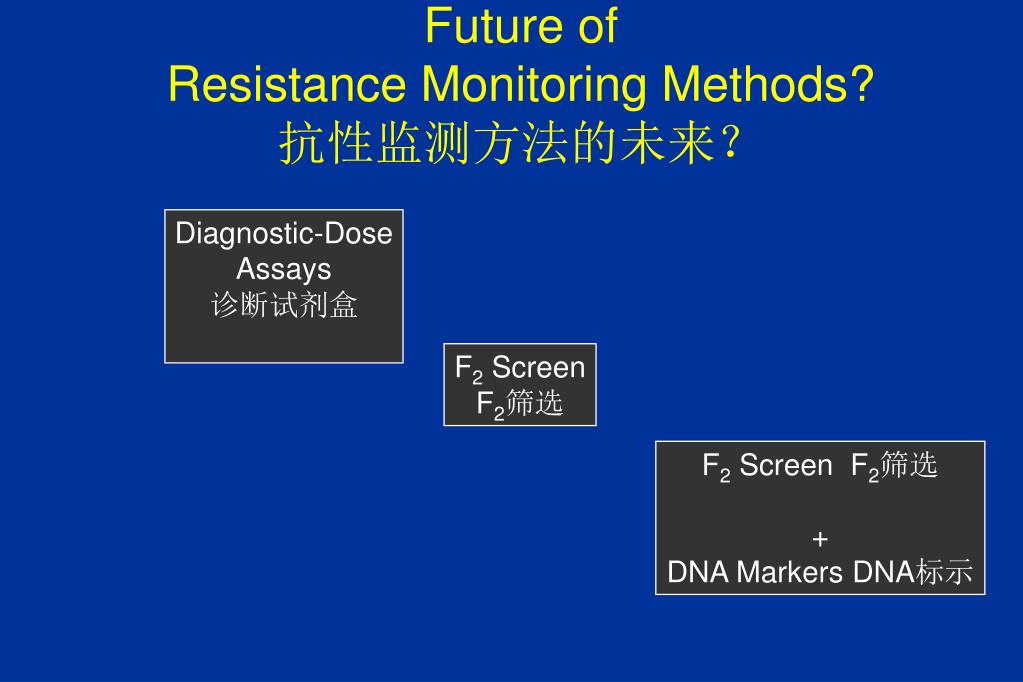 Future of
Resistance Monitoring Methods?
抗性监测方法的未来？

Diagnostic-Dose Assays
诊断试剂盒

$F_2$ Screen
$F_2$筛选

$F_2$ Screen $F_2$筛选

+
DNA Markers DNA标示